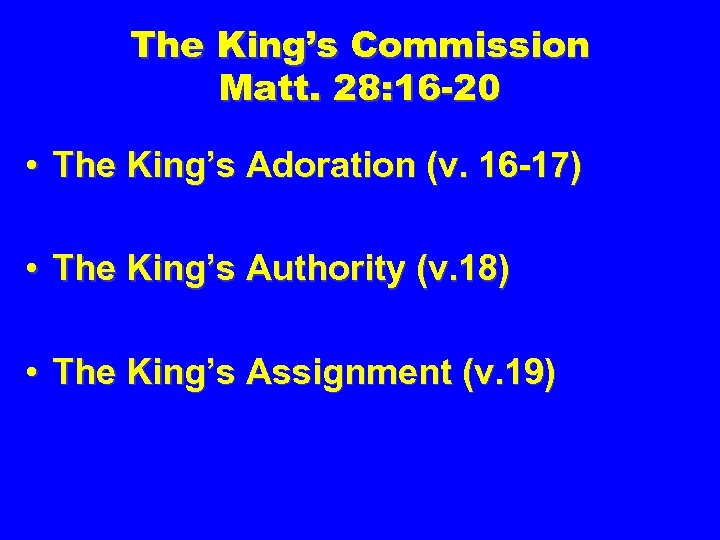 The King’s Commission
Matt. 28:16-20

• The King’s Adoration (v. 16-17)

• The King’s Authority (v.18)

• The King’s Assignment (v.19)